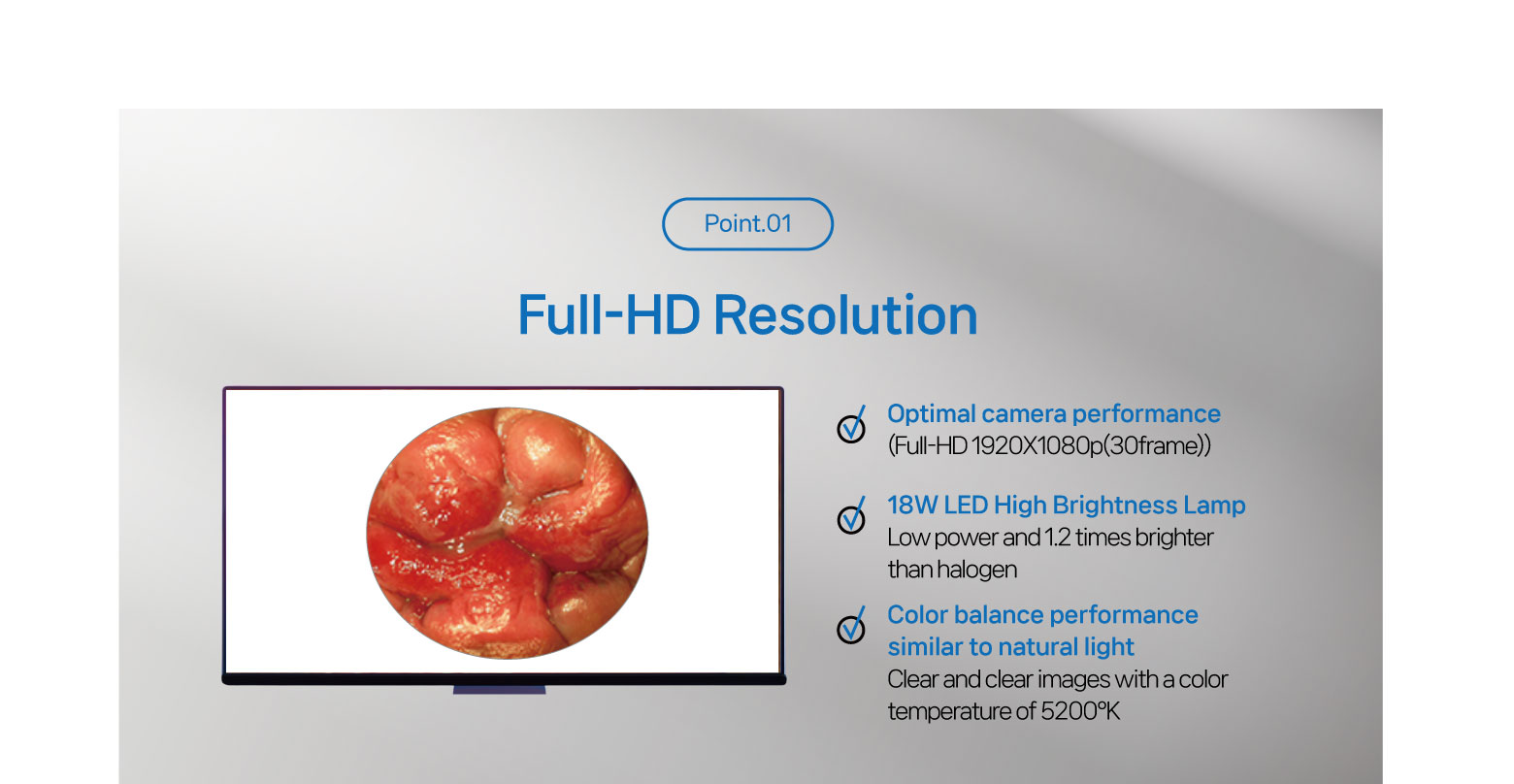 Point.01

Full-HD Resolution

Optimal camera performance
(Full-HD 1920X1080p(30frame))

18W LED High Brightness Lamp
Low power and 1.2 times brighter than halogen

Color balance performance similar to natural light
Clear and clear images with a color temperature of 5200°K